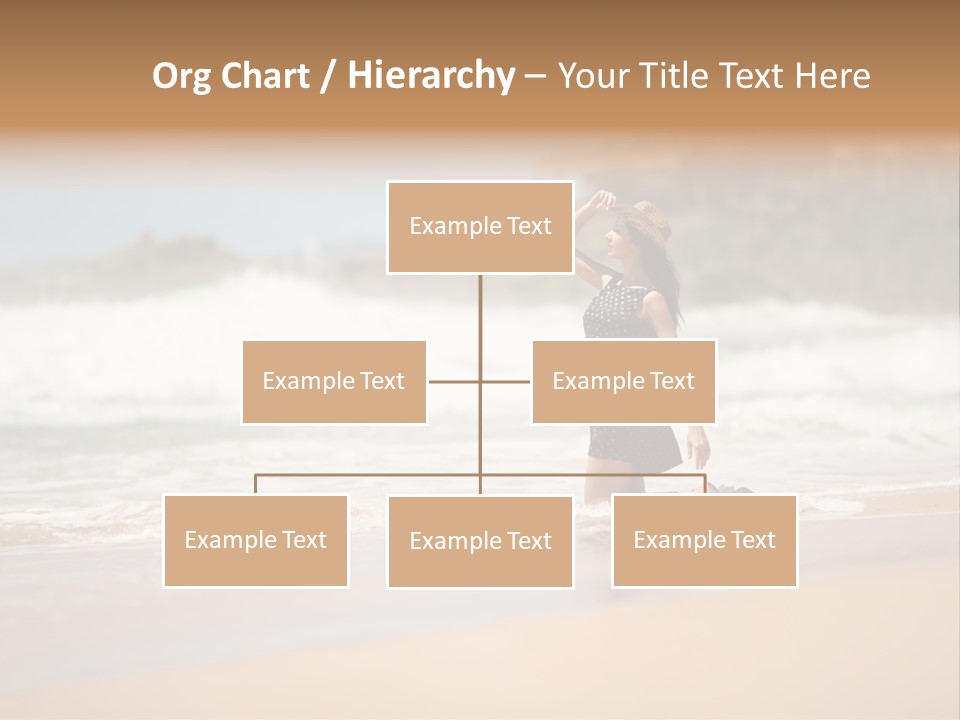 Org Chart / Hierarchy – Your Title Text Here

Example Text

Example Text

Example Text

Example Text

Example Text

Example Text